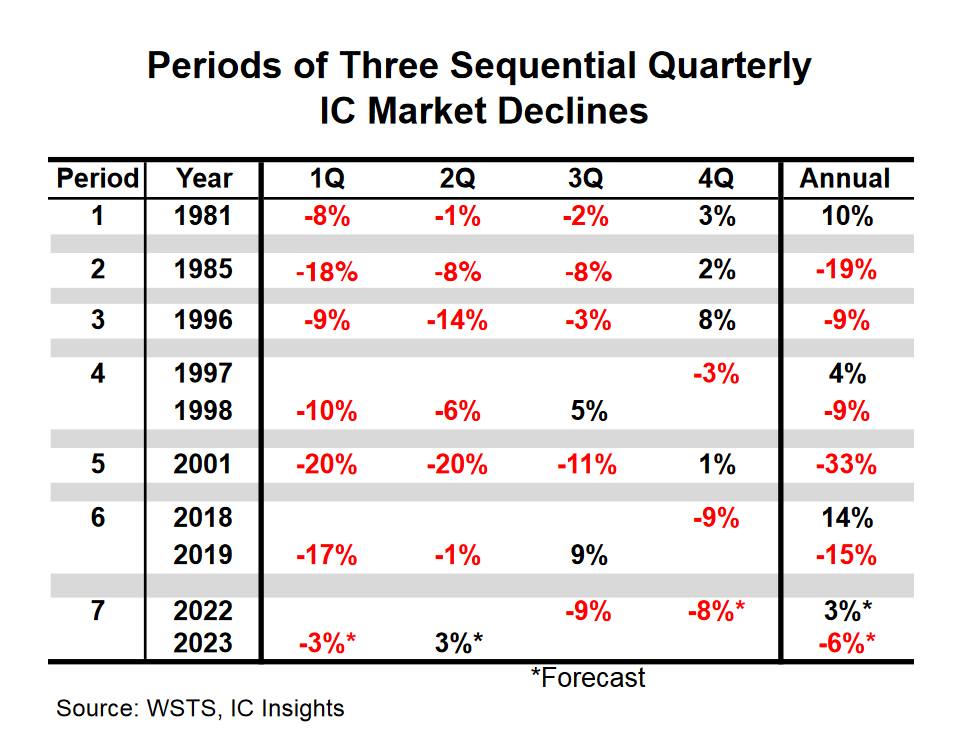 Periods of Three Sequential Quarterly IC Market Declines

| Period | Year | 1Q | 2Q | 3Q | 4Q | Annual |
|---|---|---|---|---|---|---|
| 1 | 1981 | -8% | -1% | -2% | 3% | 10% |
| 2 | 1985 | -18% | -8% | -8% | 2% | -19% |
| 3 | 1996 | -9% | -14% | -3% | 8% | -9% |
| 4 | 1997 | | | | -3% | 4% |
| | 1998 | -10% | -6% | 5% | | -9% |
| 5 | 2001 | -20% | -20% | -11% | 1% | -33% |
| 6 | 2018 | | | | -9% | 14% |
| | 2019 | -17% | -1% | 9% | | -15% |
| 7 | 2022 | | | -9% | -8%* | 3%* |
| | 2023 | -3%* | 3%* | | | -6%* |

*Forecast

Source: WSTS, IC Insights